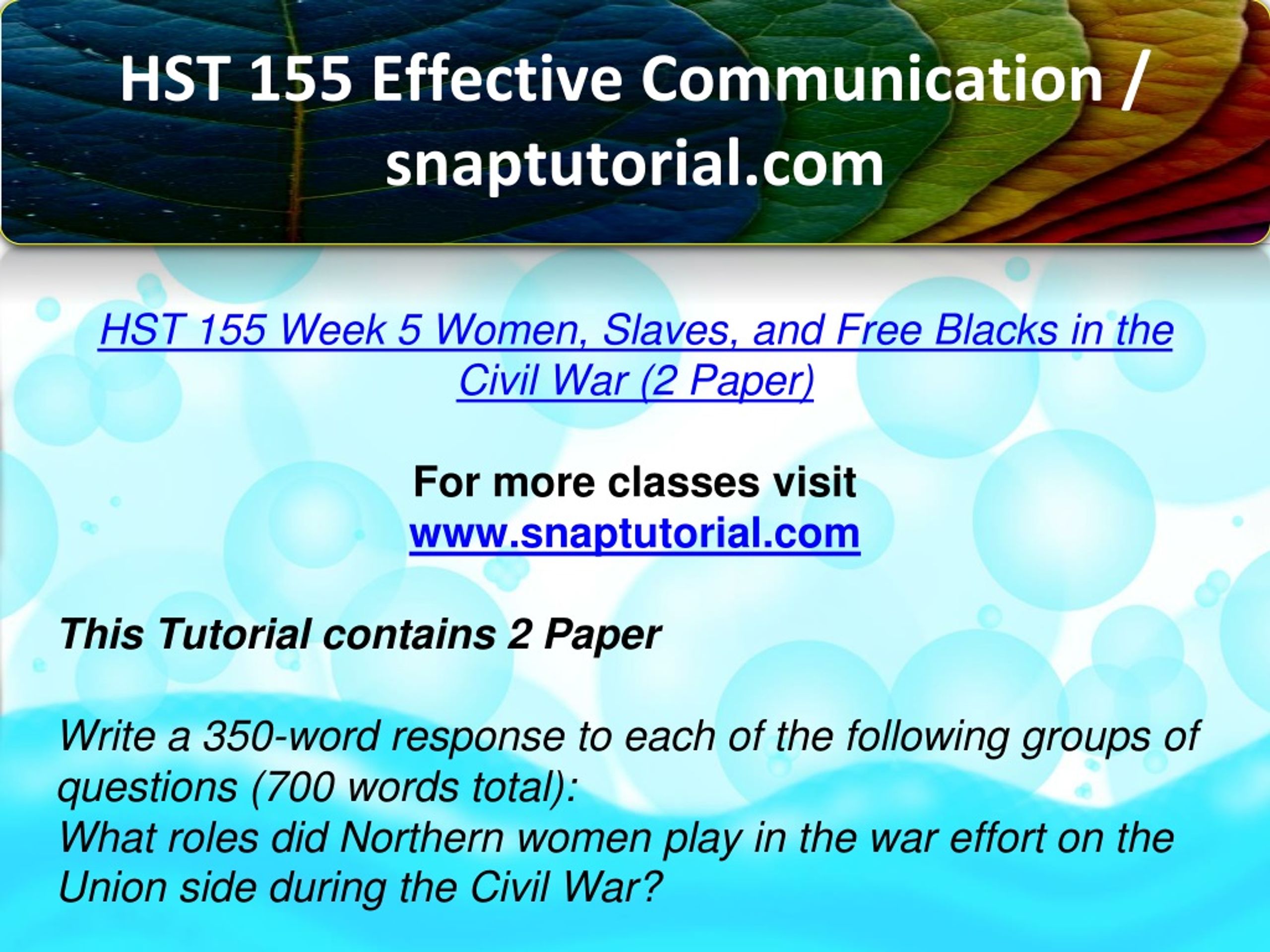 HST 155 Effective Communication / snaptutorial.com

HST 155 Week 5 Women, Slaves, and Free Blacks in the Civil War (2 Paper)

For more classes visit
www.snaptutorial.com

This Tutorial contains 2 Paper

Write a 350-word response to each of the following groups of questions (700 words total):
What roles did Northern women play in the war effort on the Union side during the Civil War?